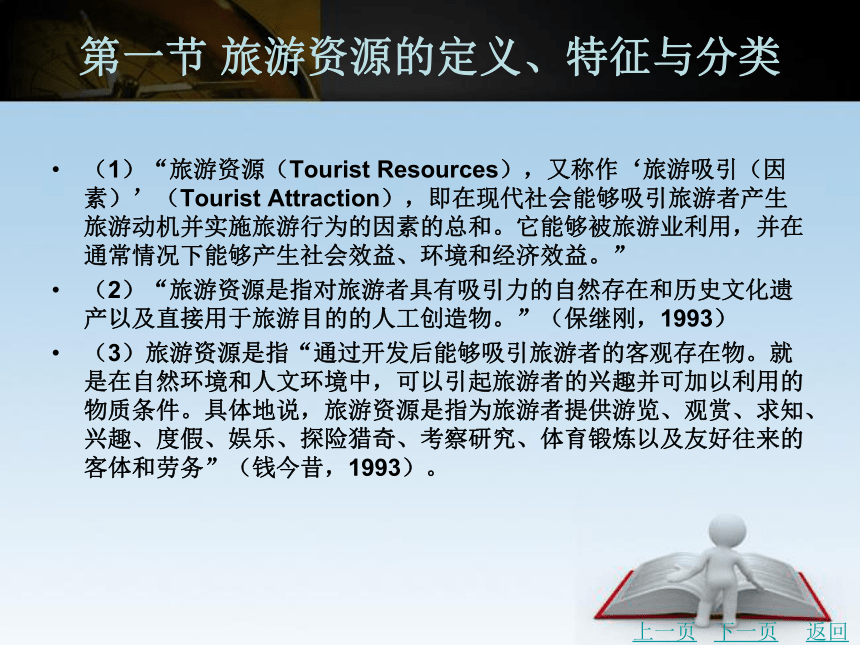 第一节 旅游资源的定义、特征与分类

• （1）“旅游资源（Tourist Resources），又称作‘旅游吸引（因素）’（Tourist Attraction），即在现代社会能够吸引旅游者产生旅游动机并实施旅游行为的因素的总和。它能够被旅游业利用，并在通常情况下能够产生社会效益、环境和经济效益。”

• （2）“旅游资源是指对旅游者具有吸引力的自然存在和历史文化遗产以及直接用于旅游目的的人工创造物。”（保继刚，1993）

• （3）旅游资源是指“通过开发后能够吸引旅游者的客观存在物。就是在自然环境和人文环境中，可以引起旅游者的兴趣并可加以利用的物质条件。具体地说，旅游资源是指为旅游者提供游览、观赏、求知、兴趣、度假、娱乐、探险猎奇、考察研究、体育锻炼以及友好往来的客体和劳务”（钱今昔，1993）。

上一页 下一页 返回